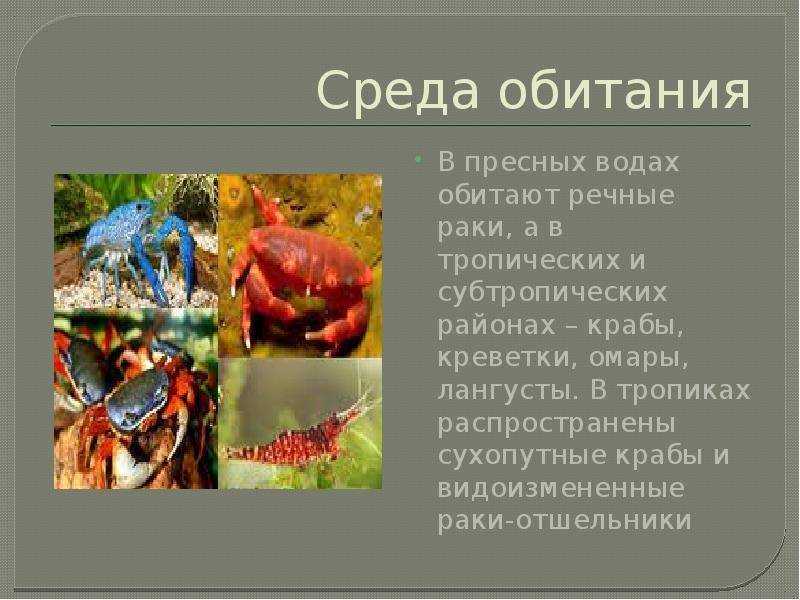 Среда обитания

• В пресных водах обитают речные раки, а в тропических и субтропических районах – крабы, креветки, омары, лангусты. В тропиках распространены сухопутные крабы и видоизмененные раки-отшельники